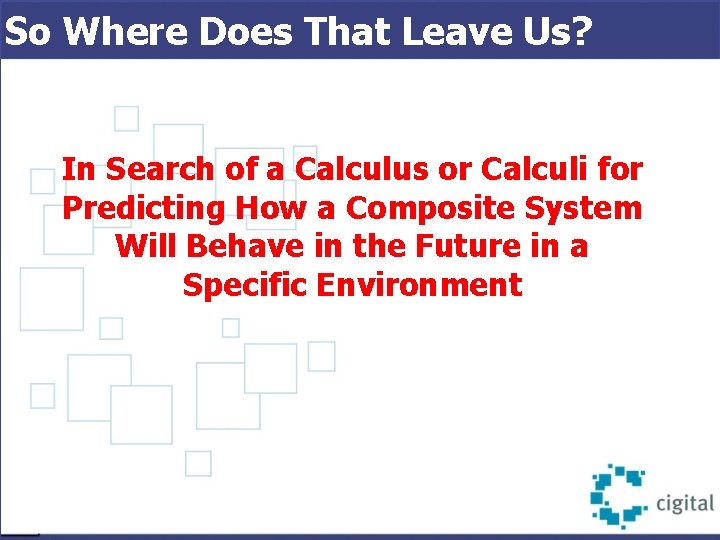 So Where Does That Leave Us?

In Search of a Calculus or Calculi for Predicting How a Composite System Will Behave in the Future in a Specific Environment

cigital